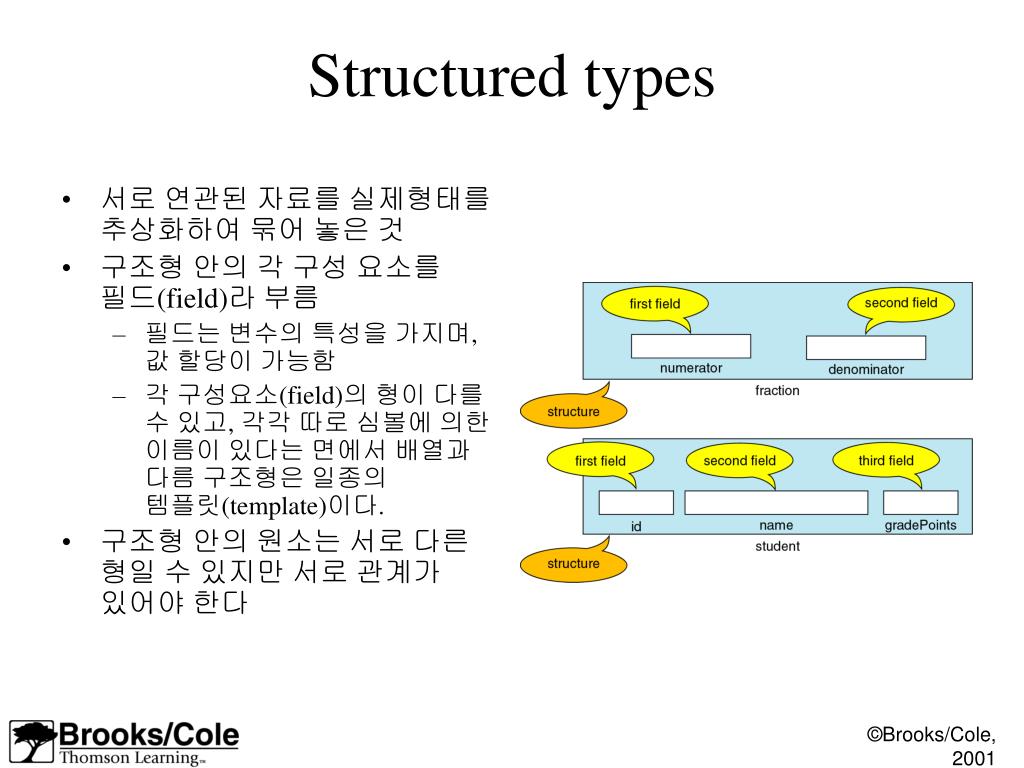 Structured types

• 서로 연관된 자료를 실제형태를 추상화하여 묶어 놓은 것
• 구조형 안의 각 구성 요소를 필드(field)라 부름
– 필드는 변수의 특성을 가지며, 값 할당이 가능함
– 각 구성요소(field)의 형이 다를 수 있고, 각각 따로 심볼에 의한 이름이 있다는 면에서 배열과 다름 구조형은 일종의 템플릿(template)이다.
• 구조형 안의 원소는 서로 다른 형일 수 있지만 서로 관계가 있어야 한다

first field
second field
numerator
denominator
fraction
structure
first field
second field
third field
id
name
gradePoints
student
structure

Brooks/Cole
Thomson Learning™

©Brooks/Cole, 2001